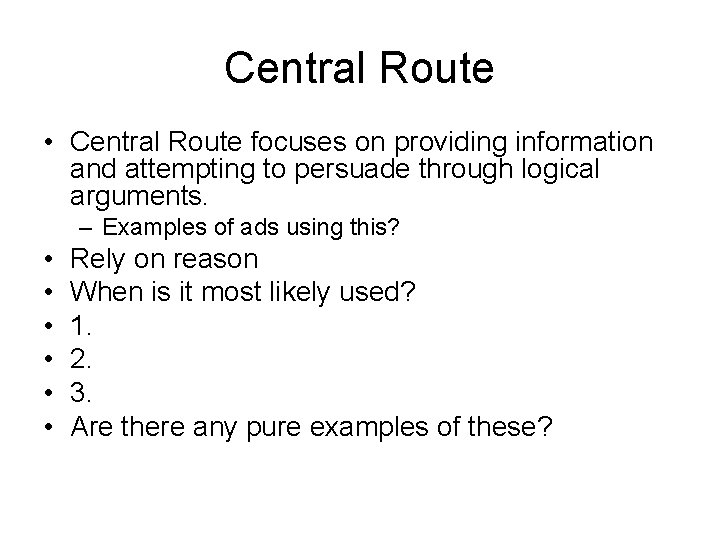 Central Route

• Central Route focuses on providing information and attempting to persuade through logical arguments.
  – Examples of ads using this?
• Rely on reason
• When is it most likely used?
• 1.
• 2.
• 3.
• Are there any pure examples of these?